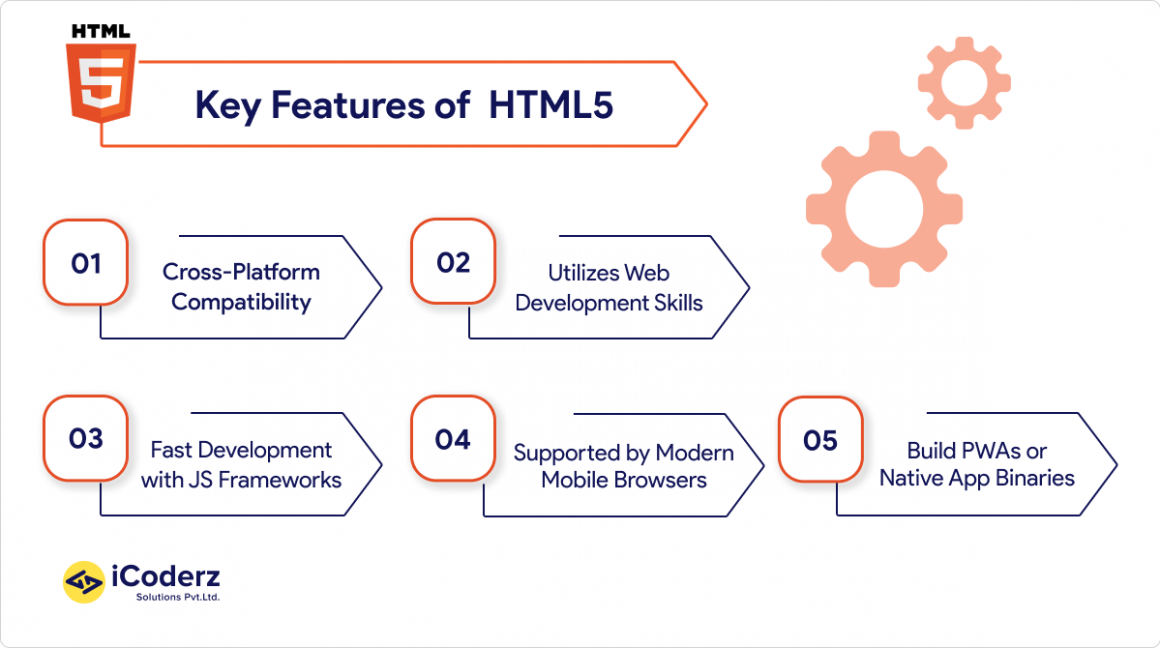 HTML
5

Key Features of HTML5

01
Cross-Platform Compatibility

02
Utilizes Web Development Skills

03
Fast Development with JS Frameworks

04
Supported by Modern Mobile Browsers

05
Build PWAs or Native App Binaries

iCoderz
Solutions Pvt.Ltd.